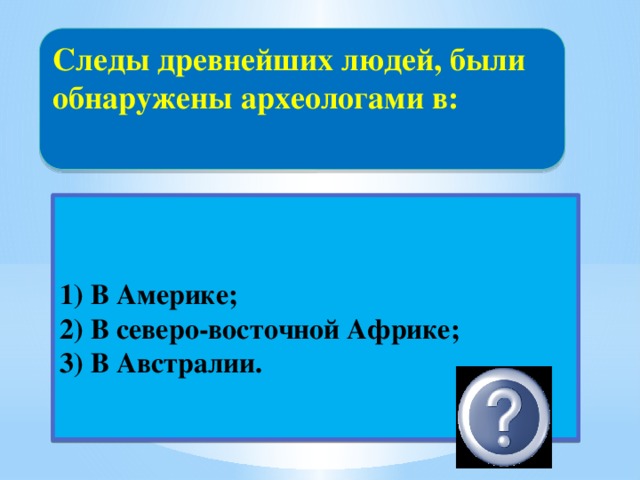 Следы древнейших людей, были обнаружены археологами в:

1) В Америке;
2) В северо-восточной Африке;
3) В Австралии.

?